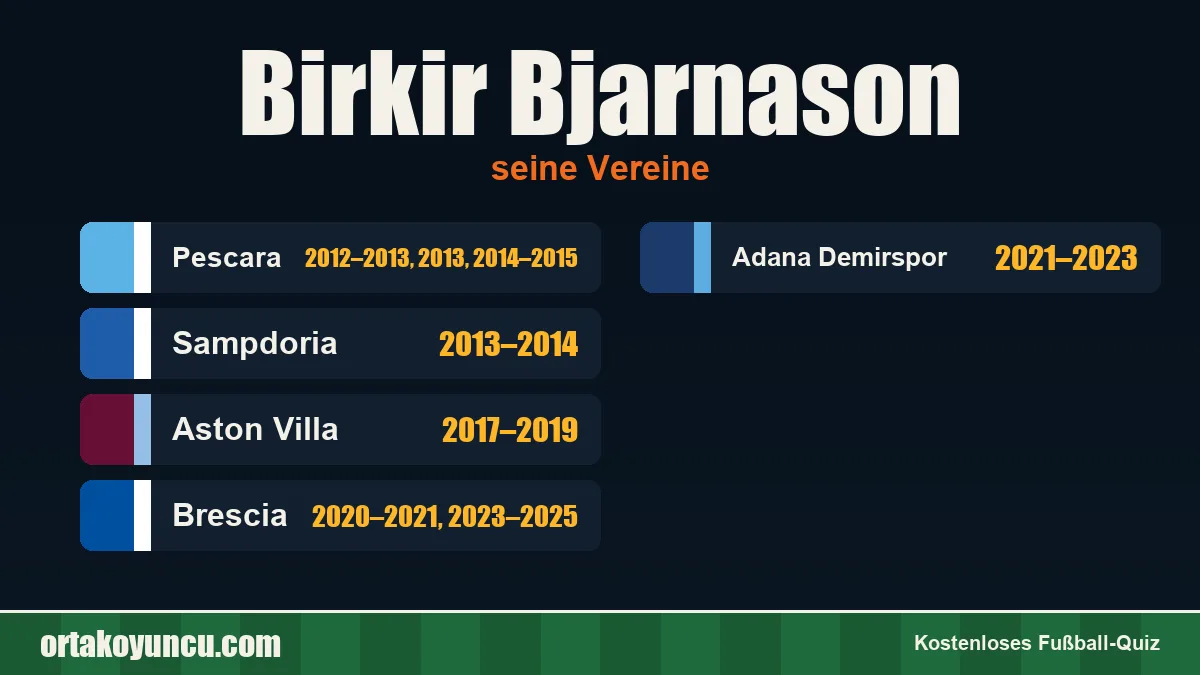 Birkir Bjarnason

seine Vereine

Pescara 2012–2013, 2013, 2014–2015

Sampdoria 2013–2014

Aston Villa 2017–2019

Brescia 2020–2021, 2023–2025

Adana Demirspor 2021–2023

ortakoyuncu.com

Kostenloses Fußball-Quiz